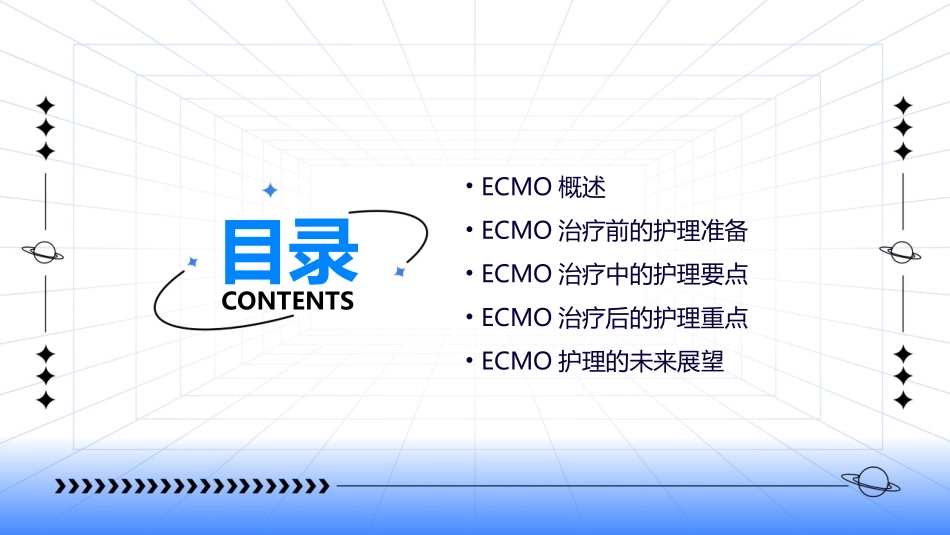 目录
CONTENTS

• ECMO 概述
• ECMO 治疗前的护理准备
• ECMO 治疗中的护理要点
• ECMO 治疗后的护理重点
• ECMO 护理的未来展望